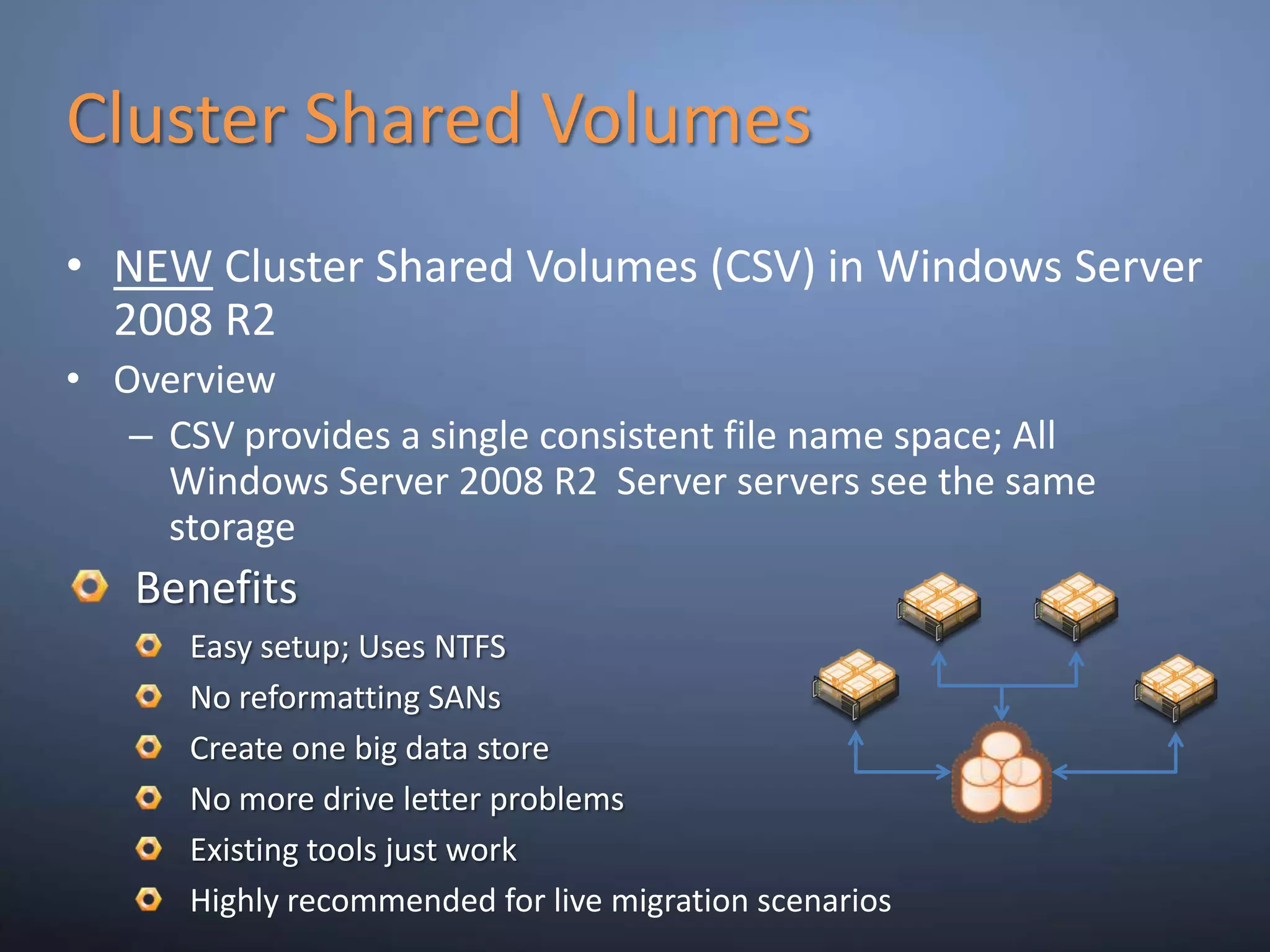 Cluster Shared Volumes

• NEW Cluster Shared Volumes (CSV) in Windows Server 2008 R2

• Overview

– CSV provides a single consistent file name space; All Windows Server 2008 R2  Server servers see the same storage

Benefits

Easy setup; Uses NTFS

No reformatting SANs

Create one big data store

No more drive letter problems

Existing tools just work

Highly recommended for live migration scenarios